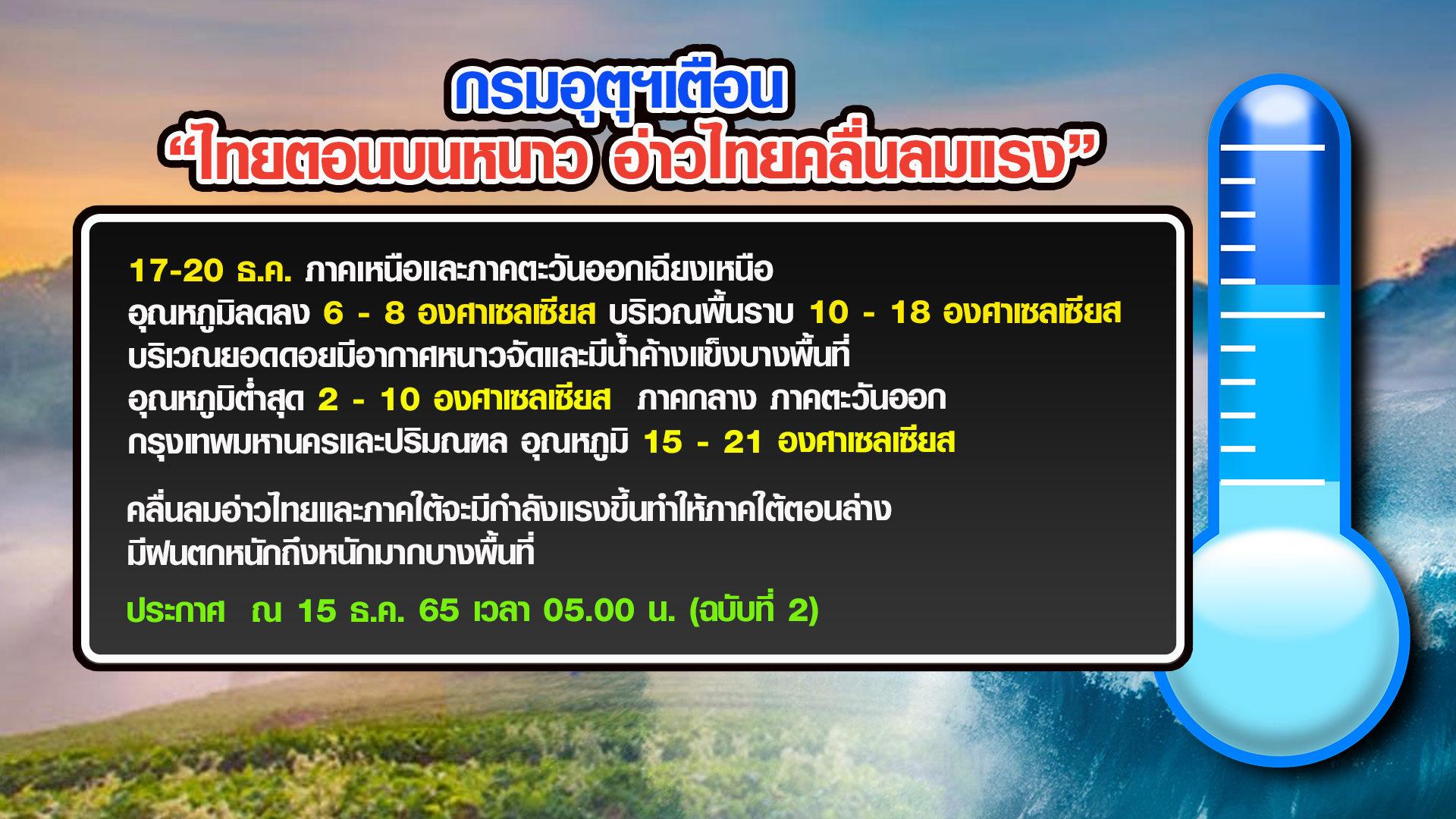 กรมอุตุฯเตือน
“ไทยตอนบนหนาว อ่าวไทยคลื่นลมแรง”

17-20 ธ.ค. ภาคเหนือและภาคตะวันออกเฉียงเหนือ
อุณหภูมิลดลง 6 - 8 องศาเซลเซียส บริเวณพื้นราบ 10 - 18 องศาเซลเซียส
บริเวณยอดดอยมีอากาศหนาวจัดและมีน้ำค้างแข็งบางพื้นที่
อุณหภูมิต่ำสุด 2 - 10 องศาเซลเซียส ภาคกลาง ภาคตะวันออก
กรุงเทพมหานครและปริมณฑล อุณหภูมิ 15 - 21 องศาเซลเซียส

คลื่นลมอ่าวไทยและภาคใต้จะมีกำลังแรงขึ้นทำให้ภาคใต้ตอนล่าง
มีฝนตกหนักถึงหนักมากบางพื้นที่

ประกาศ ณ 15 ธ.ค. 65 เวลา 05.00 น. (ฉบับที่ 2)